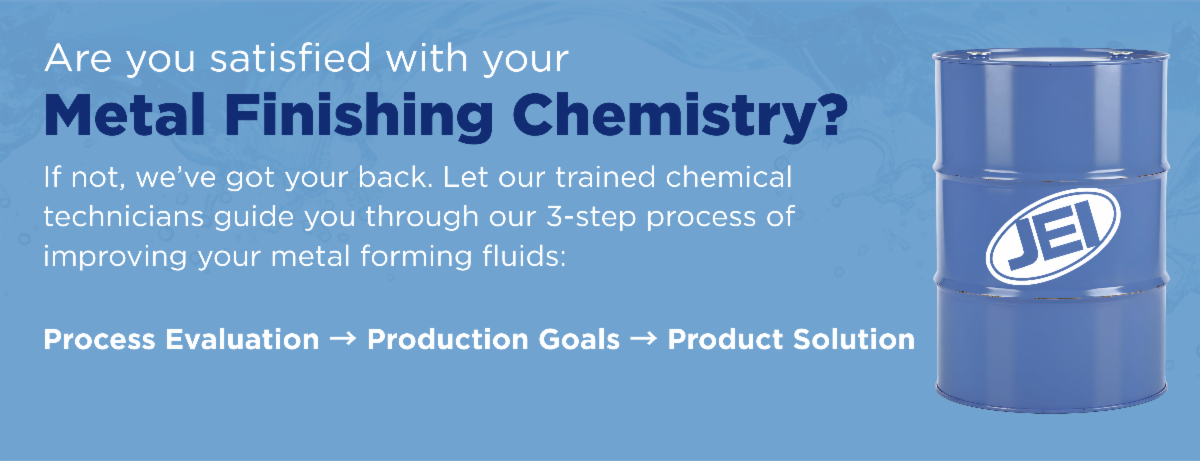 Are you satisfied with your
Metal Finishing Chemistry?

If not, we've got your back. Let our trained chemical technicians guide you through our 3-step process of improving your metal forming fluids:

Process Evaluation → Production Goals → Product Solution

JEI